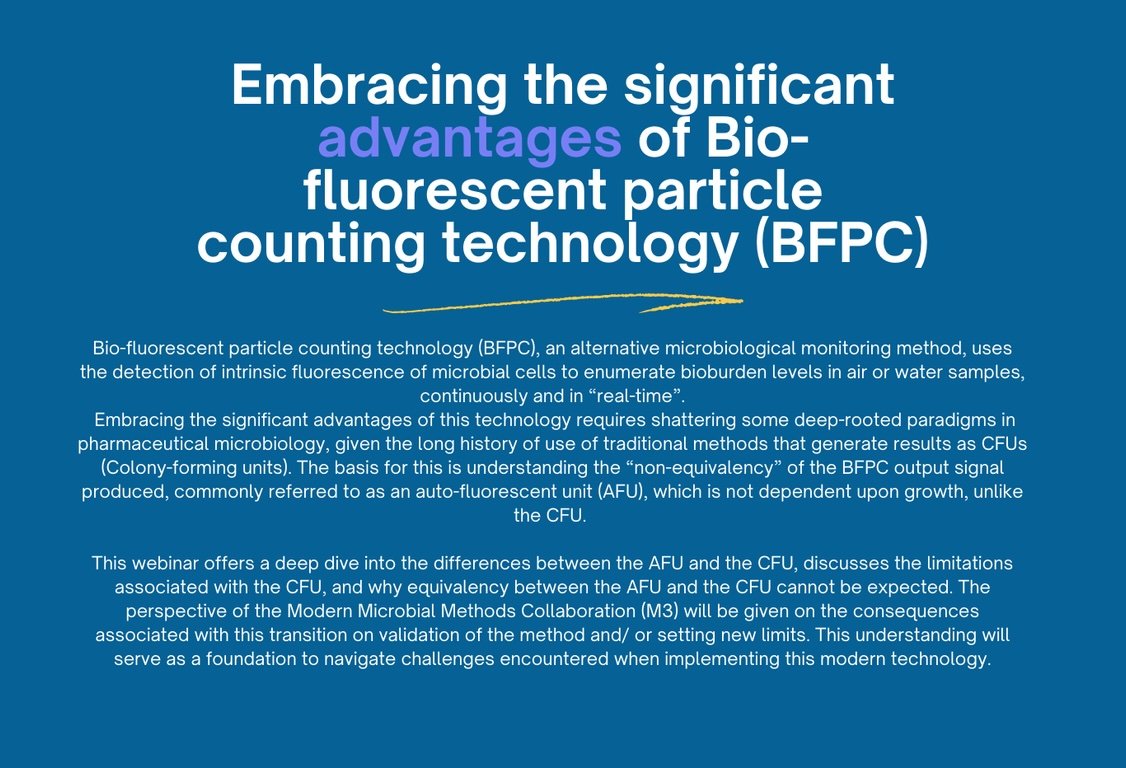 Embracing the significant advantages of Bio-fluorescent particle counting technology (BFPC)

Bio-fluorescent particle counting technology (BFPC), an alternative microbiological monitoring method, uses the detection of intrinsic fluorescence of microbial cells to enumerate bioburden levels in air or water samples, continuously and in “real-time”.
Embracing the significant advantages of this technology requires shattering some deep-rooted paradigms in pharmaceutical microbiology, given the long history of use of traditional methods that generate results as CFUs (Colony-forming units). The basis for this is understanding the “non-equivalency” of the BFPC output signal produced, commonly referred to as an auto-fluorescent unit (AFU), which is not dependent upon growth, unlike the CFU.

This webinar offers a deep dive into the differences between the AFU and the CFU, discusses the limitations associated with the CFU, and why equivalency between the AFU and the CFU cannot be expected. The perspective of the Modern Microbial Methods Collaboration (M3) will be given on the consequences associated with this transition on validation of the method and/ or setting new limits. This understanding will serve as a foundation to navigate challenges encountered when implementing this modern technology.